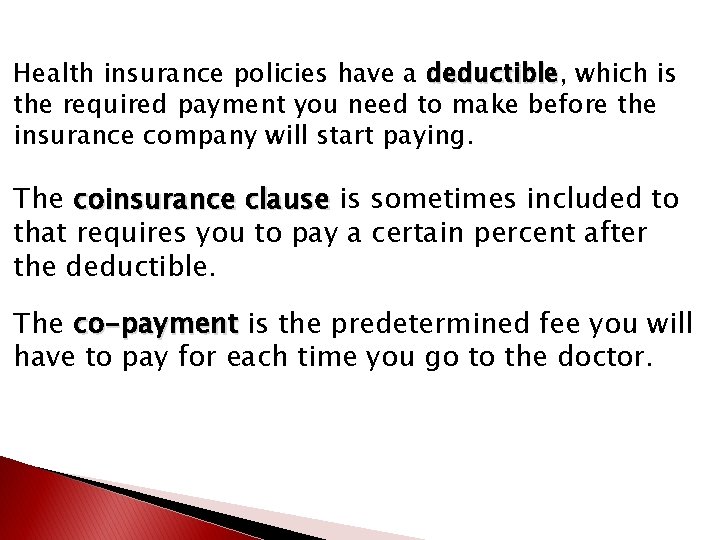 Health insurance policies have a deductible, which is the required payment you need to make before the insurance company will start paying.

The coinsurance clause is sometimes included to that requires you to pay a certain percent after the deductible.

The co-payment is the predetermined fee you will have to pay for each time you go to the doctor.